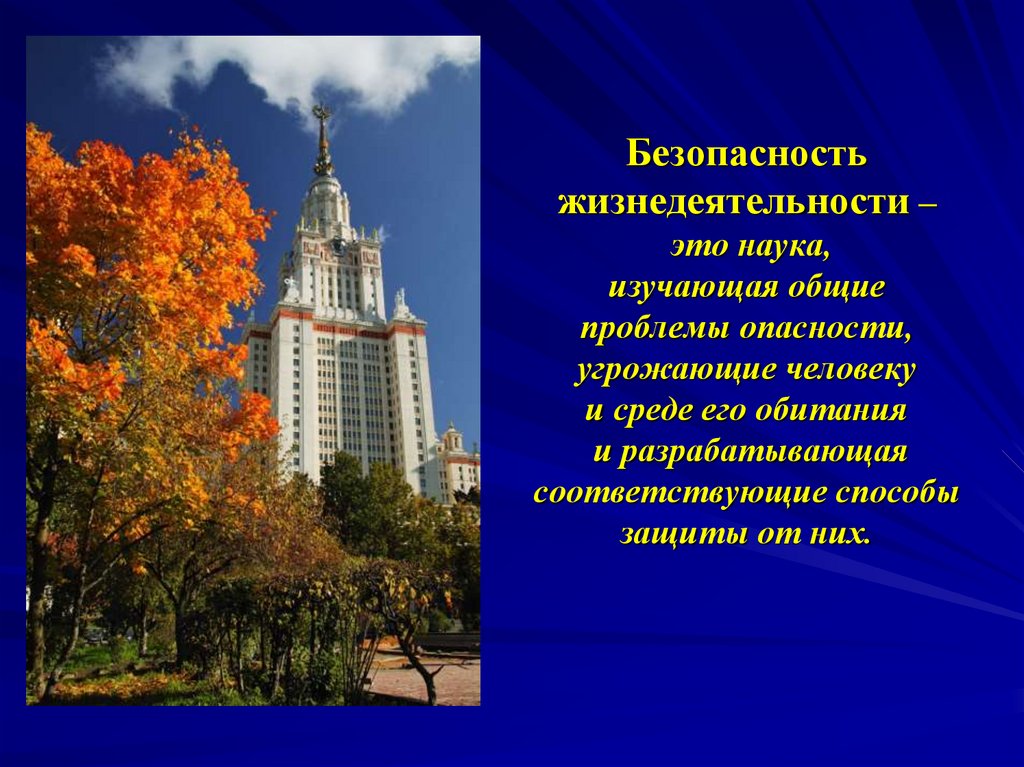 Безопасность жизнедеятельности – это наука, изучающая общие проблемы опасности, угрожающие человеку и среде его обитания и разрабатывающая соответствующие способы защиты от них.